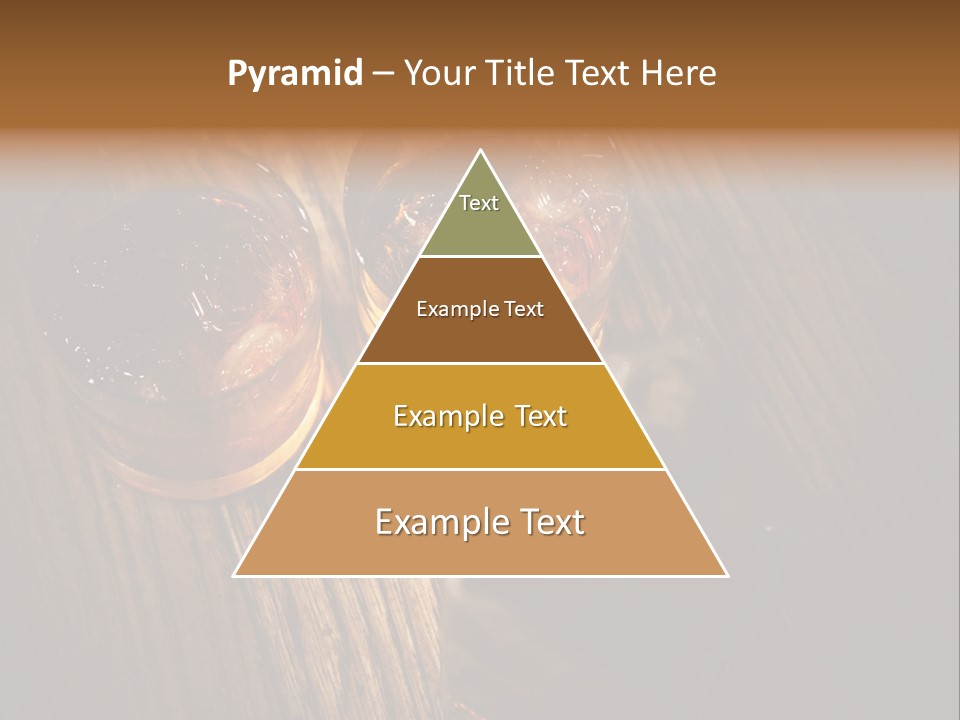 Pyramid – Your Title Text Here

Text

Example Text

Example Text

Example Text